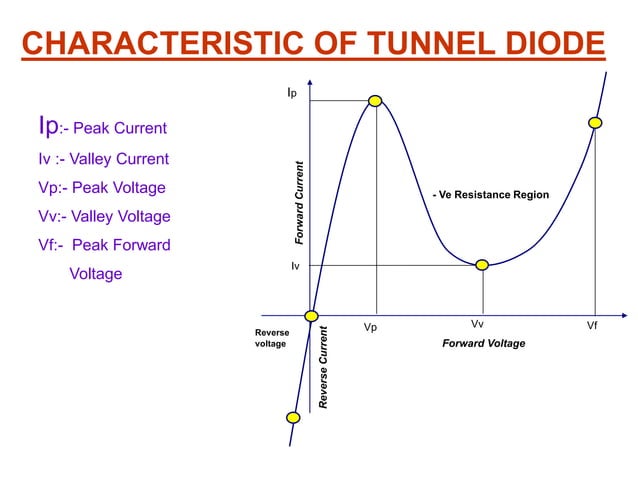 CHARACTERISTIC OF TUNNEL DIODE

Ip:- Peak Current
Iv :- Valley Current
Vp:- Peak Voltage
Vv:- Valley Voltage
Vf:- Peak Forward Voltage

Ip
Forward Current
- Ve Resistance Region
Iv
Reverse voltage
Vp
Vv
Vf
Forward Voltage
Reverse Current